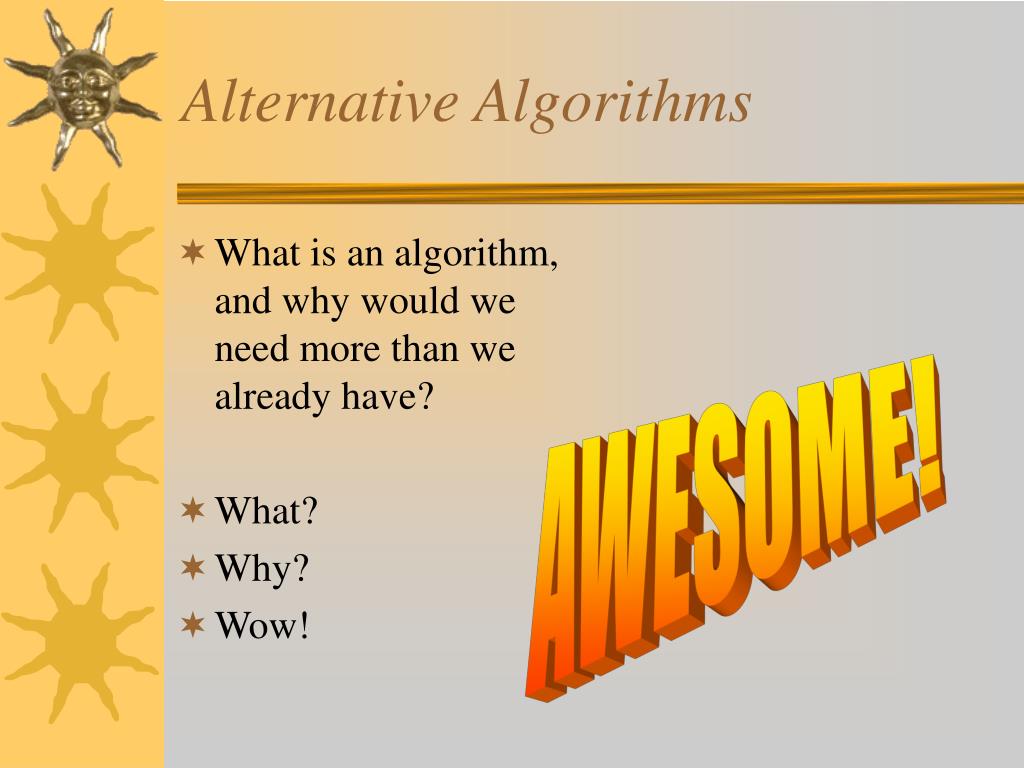 Alternative Algorithms

What is an algorithm, and why would we need more than we already have?

What?

Why?

Wow!

AWESOME!